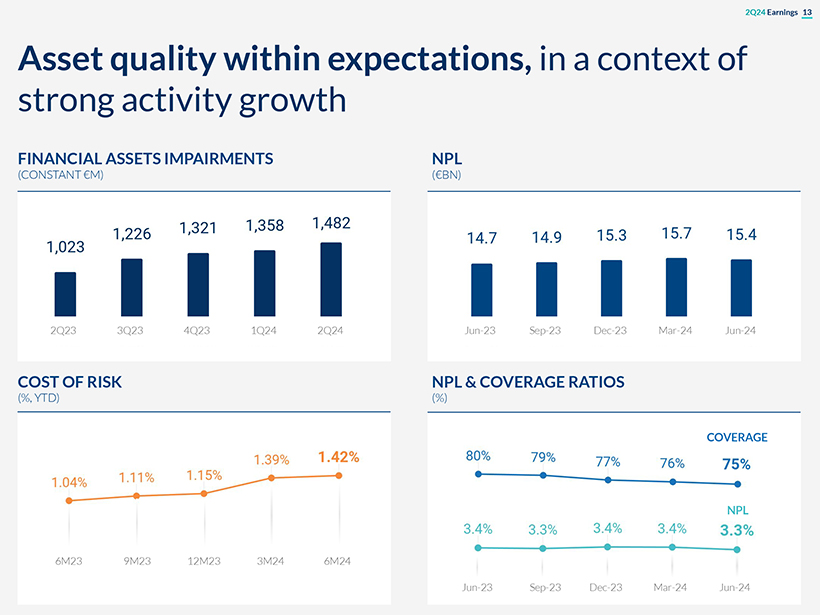 2Q24 Earnings 13

Asset quality within expectations, in a context of strong activity growth

FINANCIAL ASSETS IMPAIRMENTS
(CONSTANT €M)

1,023
1,226
1,321
1,358
1,482
2Q23
3Q23
4Q23
1Q24
2Q24

NPL
(€BN)

14.7
14.9
15.3
15.7
15.4
Jun-23
Sep-23
Dec-23
Mar-24
Jun-24

COST OF RISK
(%, YTD)

1.04%
1.11%
1.15%
1.39%
1.42%
6M23
9M23
12M23
3M24
6M24

NPL & COVERAGE RATIOS
(%)

COVERAGE
80%
79%
77%
76%
75%

NPL
3.4%
3.3%
3.4%
3.4%
3.3%
Jun-23
Sep-23
Dec-23
Mar-24
Jun-24